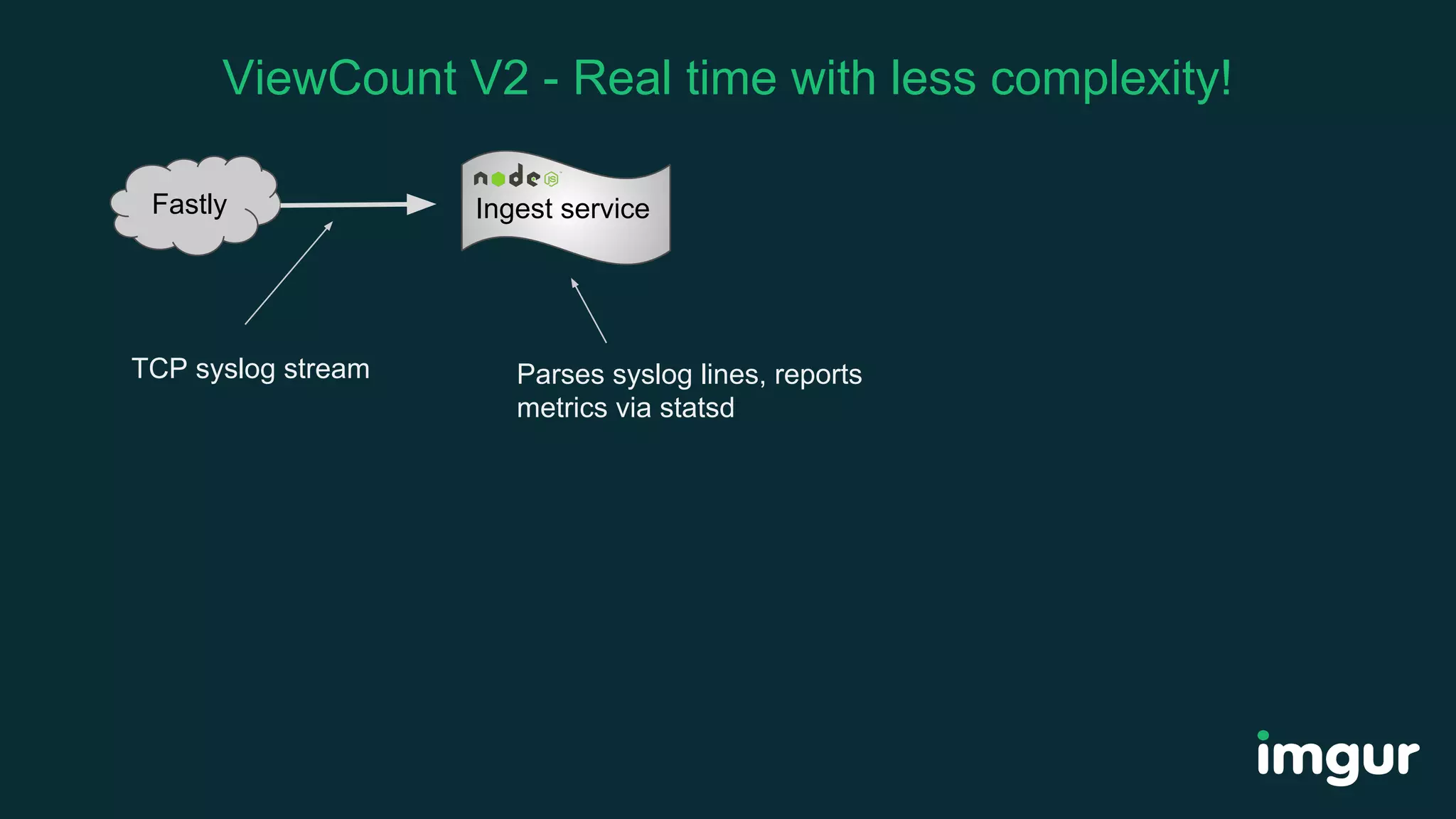 ViewCount V2 - Real time with less complexity!

Fastly

node JS
Ingest service

TCP syslog stream

Parses syslog lines, reports metrics via statsd

imgur